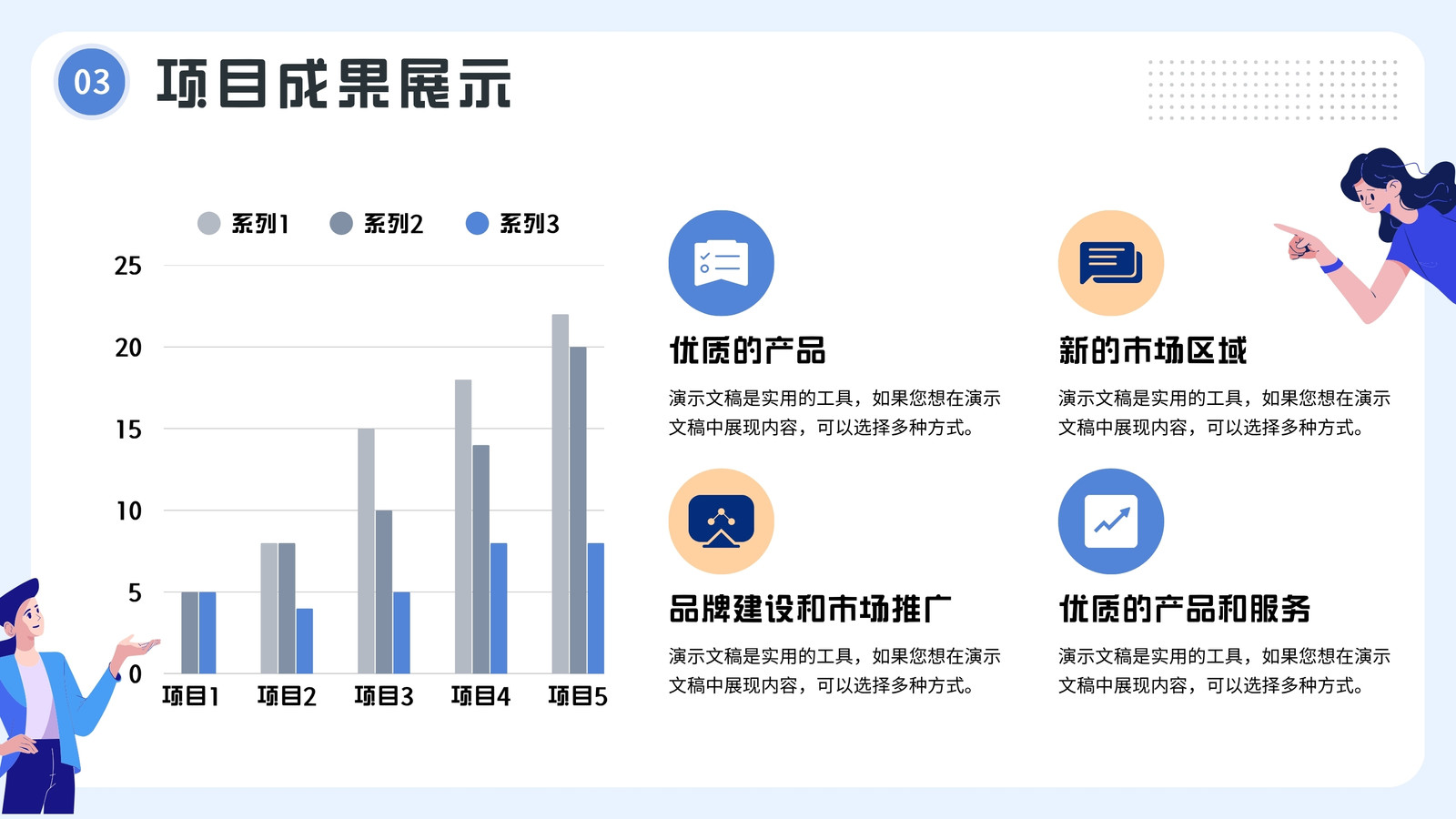 03 项目成果展示

系列1 系列2 系列3

25
20
15
10
5
0

项目1 项目2 项目3 项目4 项目5

优质的产品

演示文稿是实用的工具，如果您想在演示文稿中展现内容，可以选择多种方式。

新的市场区域

演示文稿是实用的工具，如果您想在演示文稿中展现内容，可以选择多种方式。

品牌建设和市场推广

演示文稿是实用的工具，如果您想在演示文稿中展现内容，可以选择多种方式。

优质的产品和服务

演示文稿是实用的工具，如果您想在演示文稿中展现内容，可以选择多种方式。